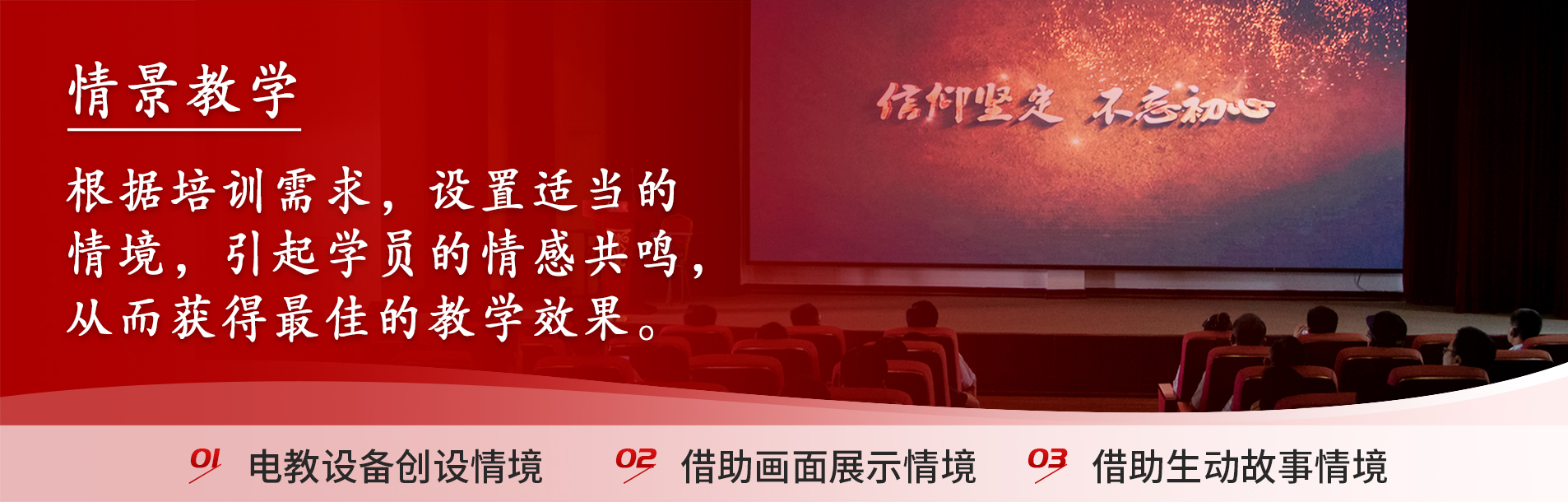 情景教学

根据培训需求，设置适当的情境，引起学员的情感共鸣，从而获得最佳的教学效果。

信仰坚定 不忘初心

01 电教设备创设情境

02 借助画面展示情境

03 借助生动故事情境